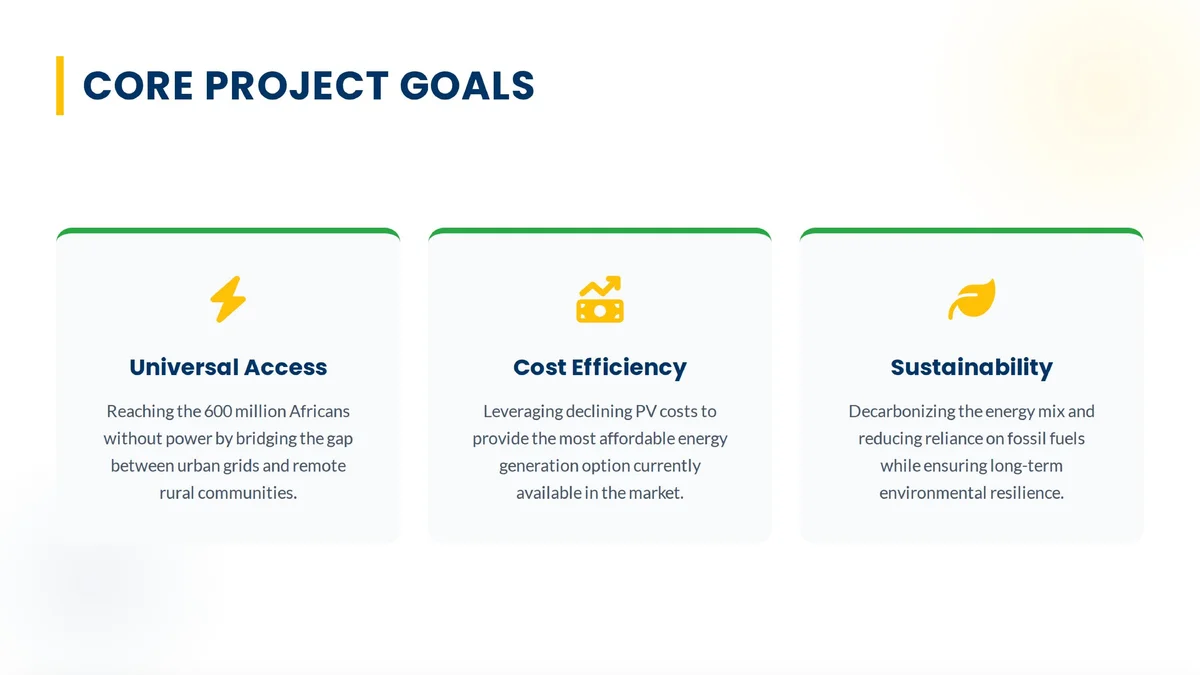 CORE PROJECT GOALS

Universal Access

Reaching the 600 million Africans without power by bridging the gap between urban grids and remote rural communities.

Cost Efficiency

Leveraging declining PV costs to provide the most affordable energy generation option currently available in the market.

Sustainability

Decarbonizing the energy mix and reducing reliance on fossil fuels while ensuring long-term environmental resilience.